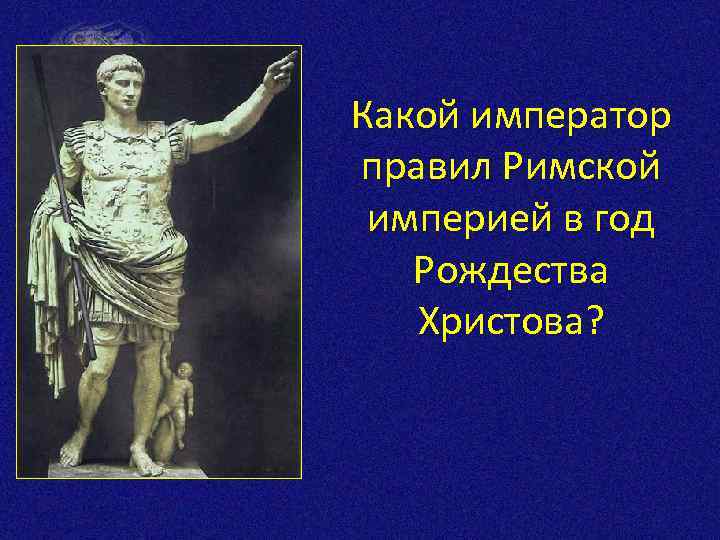 Какой император правил Римской империей в год Рождества Христова?